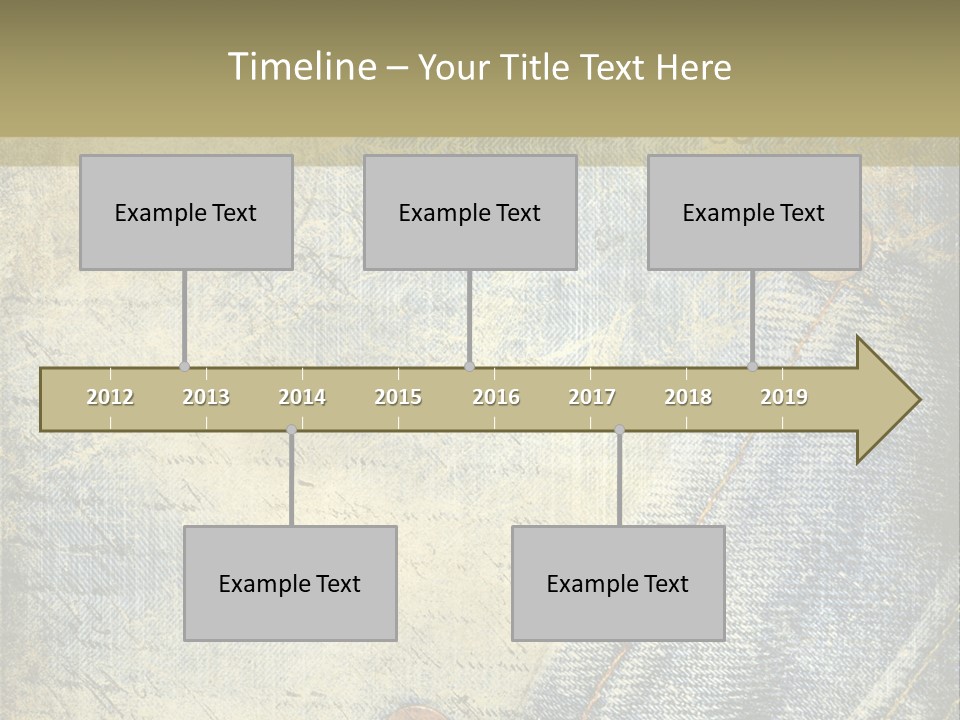 Timeline – Your Title Text Here

Example Text

Example Text

Example Text

2012 2013 2014 2015 2016 2017 2018 2019

Example Text

Example Text